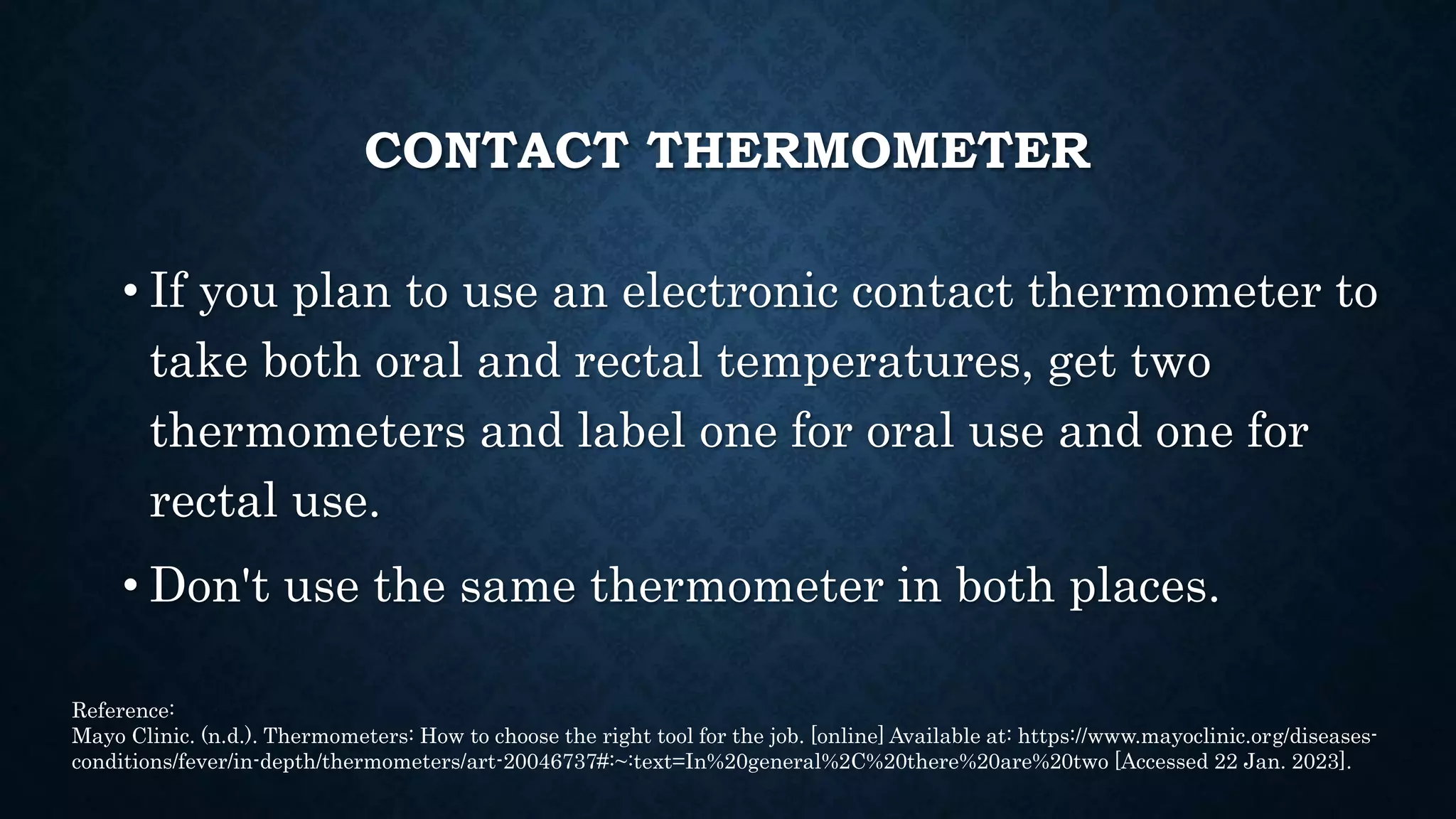 CONTACT THERMOMETER

• If you plan to use an electronic contact thermometer to take both oral and rectal temperatures, get two thermometers and label one for oral use and one for rectal use.

• Don't use the same thermometer in both places.

Reference:
Mayo Clinic. (n.d.). Thermometers: How to choose the right tool for the job. [online] Available at: https://www.mayoclinic.org/diseases-conditions/fever/in-depth/thermometers/art-20046737#:~:text=In%20general%2C%20there%20are%20two [Accessed 22 Jan. 2023].